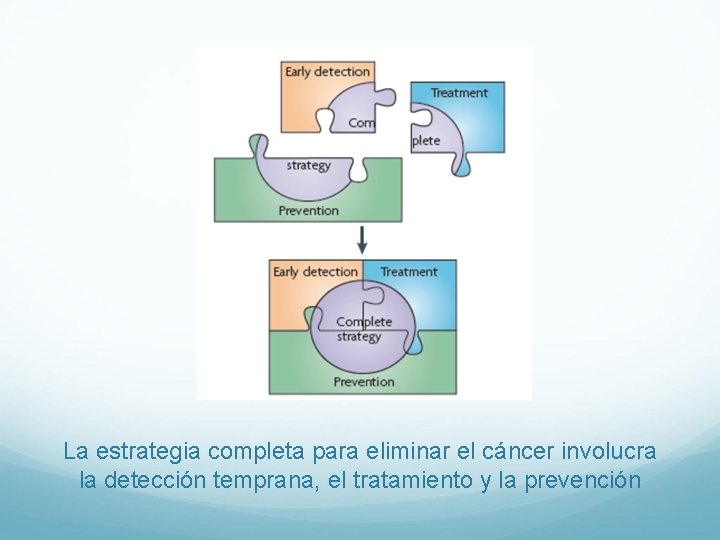 Early detection
Com
Treatment
plete
strategy
Prevention

Early detection
Treatment
Complete strategy
Prevention

La estrategia completa para eliminar el cáncer involucra la detección temprana, el tratamiento y la prevención